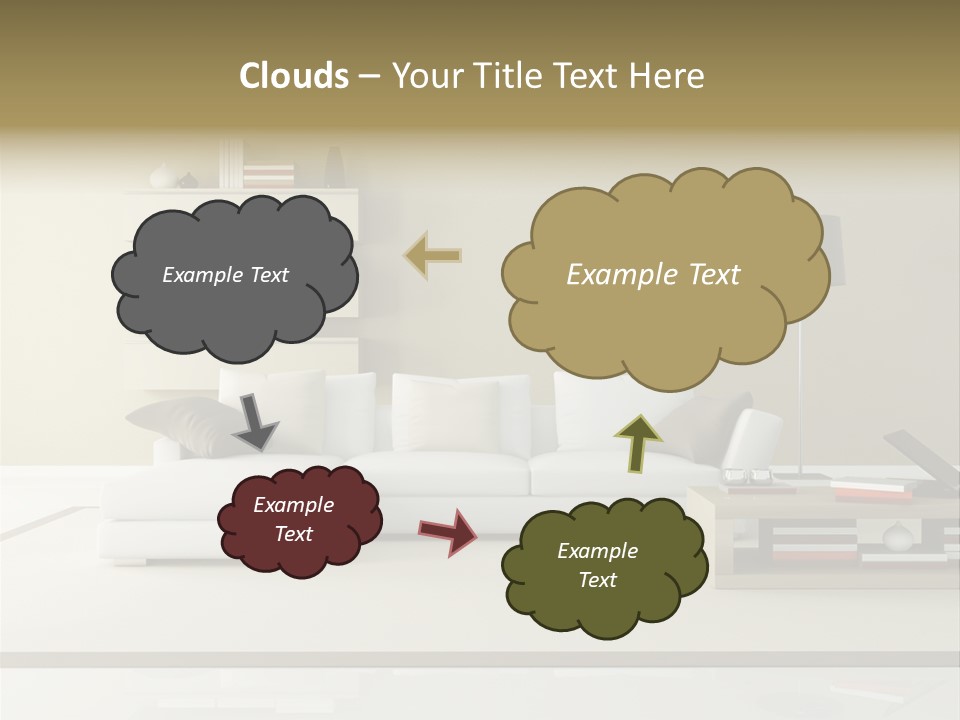 Clouds – Your Title Text Here

Example Text

Example Text

Example Text

Example Text